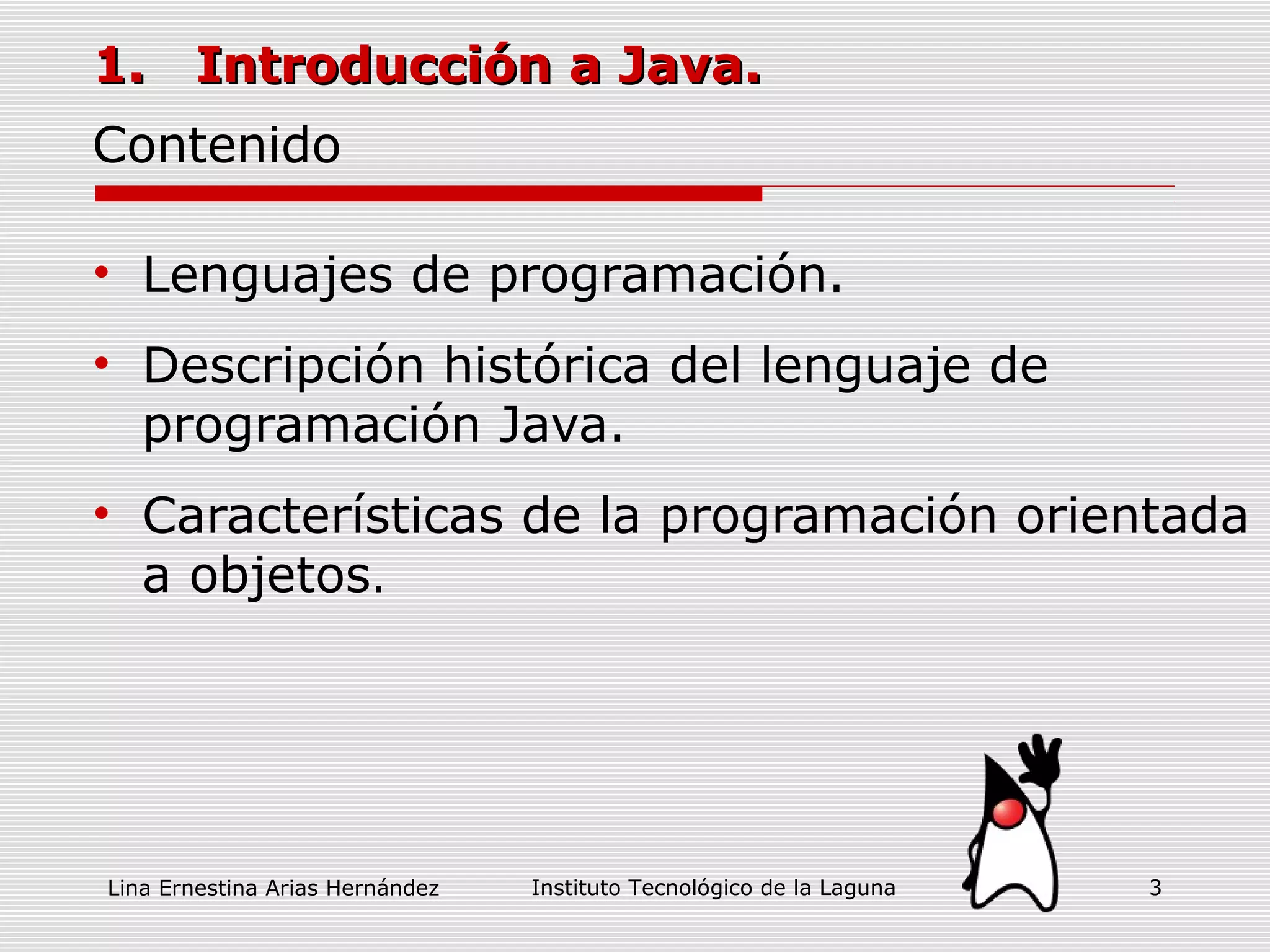 1. Introducción a Java.

Contenido

• Lenguajes de programación.
• Descripción histórica del lenguaje de programación Java.
• Características de la programación orientada a objetos.

Lina Ernestina Arias Hernández Instituto Tecnológico de la Laguna 3